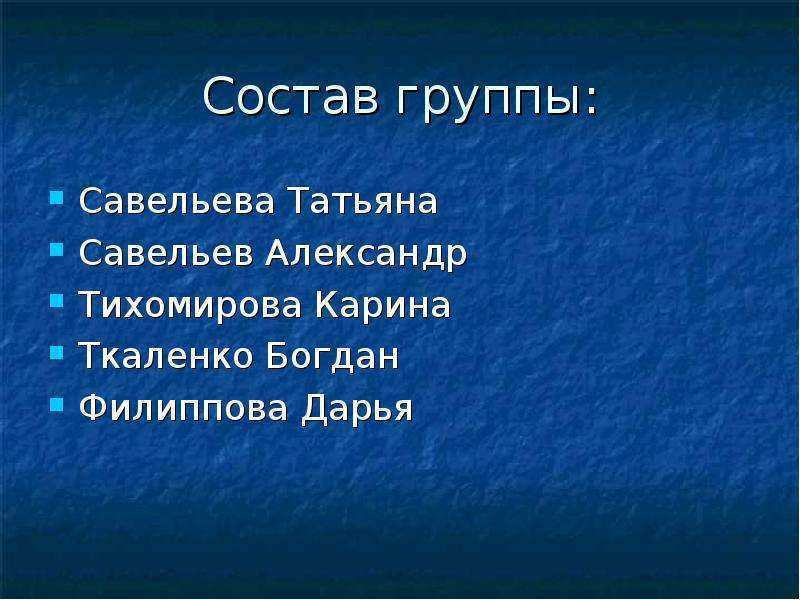 Состав группы:

- Савельева Татьяна
- Савельев Александр
- Тихомирова Карина
- Ткаленко Богдан
- Филиппова Дарья